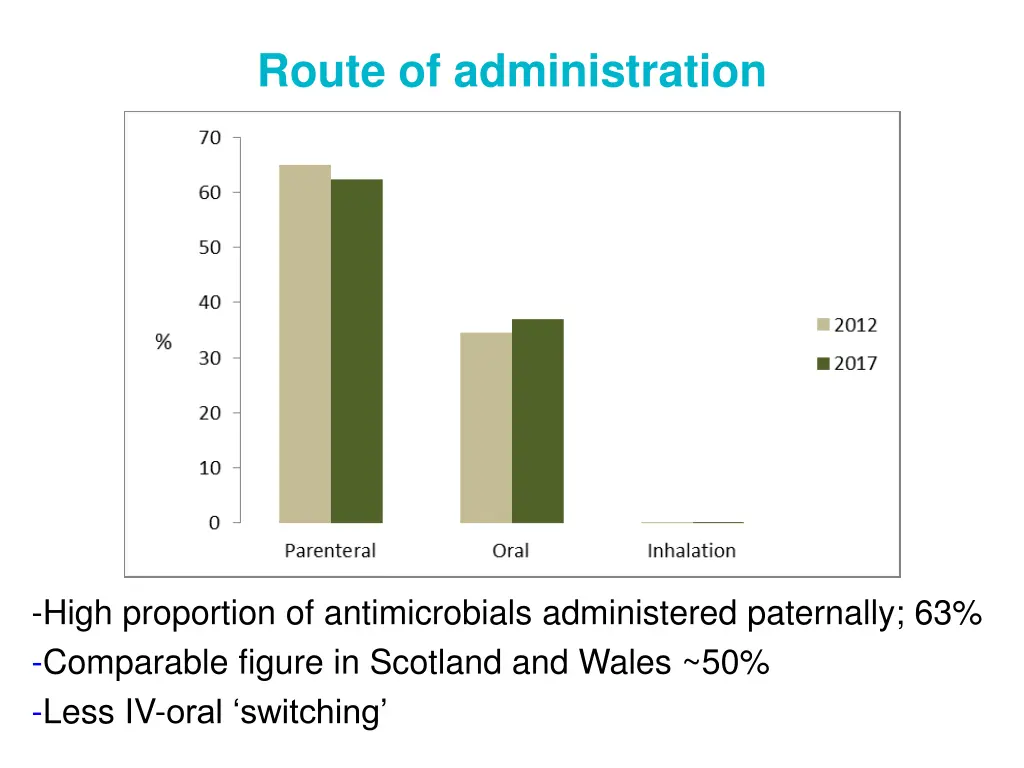 Route of administration

70
60
50
40
30
20
10
0

%

Parenteral
Oral
Inhalation

2012
2017

-High proportion of antimicrobials administered paternally; 63%
-Comparable figure in Scotland and Wales ~50%
-Less IV-oral ‘switching’